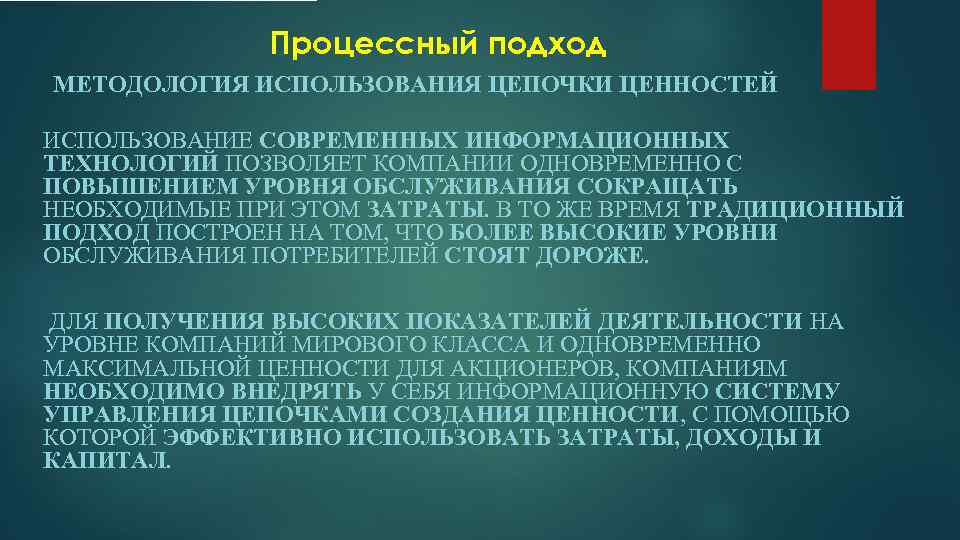 Процессный подход

МЕТОДОЛОГИЯ ИСПОЛЬЗОВАНИЯ ЦЕПОЧКИ ЦЕННОСТЕЙ

ИСПОЛЬЗОВАНИЕ СОВРЕМЕННЫХ ИНФОРМАЦИОННЫХ ТЕХНОЛОГИЙ ПОЗВОЛЯЕТ КОМПАНИИ ОДНОВРЕМЕННО С ПОВЫШЕНИЕМ УРОВНЯ ОБСЛУЖИВАНИЯ СОКРАЩАТЬ НЕОБХОДИМЫЕ ПРИ ЭТОМ ЗАТРАТЫ. В ТО ЖЕ ВРЕМЯ ТРАДИЦИОННЫЙ ПОДХОД ПОСТРОЕН НА ТОМ, ЧТО БОЛЕЕ ВЫСОКИЕ УРОВНИ ОБСЛУЖИВАНИЯ ПОТРЕБИТЕЛЕЙ СТОЯТ ДОРОЖЕ.

ДЛЯ ПОЛУЧЕНИЯ ВЫСОКИХ ПОКАЗАТЕЛЕЙ ДЕЯТЕЛЬНОСТИ НА УРОВНЕ КОМПАНИЙ МИРОВОГО КЛАССА И ОДНОВРЕМЕННО МАКСИМАЛЬНОЙ ЦЕННОСТИ ДЛЯ АКЦИОНЕРОВ, КОМПАНИЯМ НЕОБХОДИМО ВНЕДРЯТЬ У СЕБЯ ИНФОРМАЦИОННУЮ СИСТЕМУ УПРАВЛЕНИЯ ЦЕПОЧКАМИ СОЗДАНИЯ ЦЕННОСТИ, С ПОМОЩЬЮ КОТОРОЙ ЭФФЕКТИВНО ИСПОЛЬЗОВАТЬ ЗАТРАТЫ, ДОХОДЫ И КАПИТАЛ.